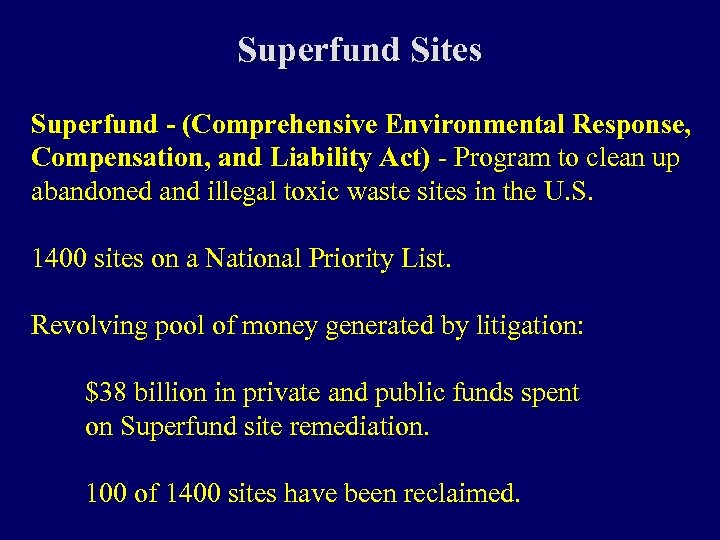 Superfund Sites

Superfund - (Comprehensive Environmental Response, Compensation, and Liability Act) - Program to clean up abandoned and illegal toxic waste sites in the U.S.

1400 sites on a National Priority List.

Revolving pool of money generated by litigation:

\$38 billion in private and public funds spent on Superfund site remediation.

100 of 1400 sites have been reclaimed.